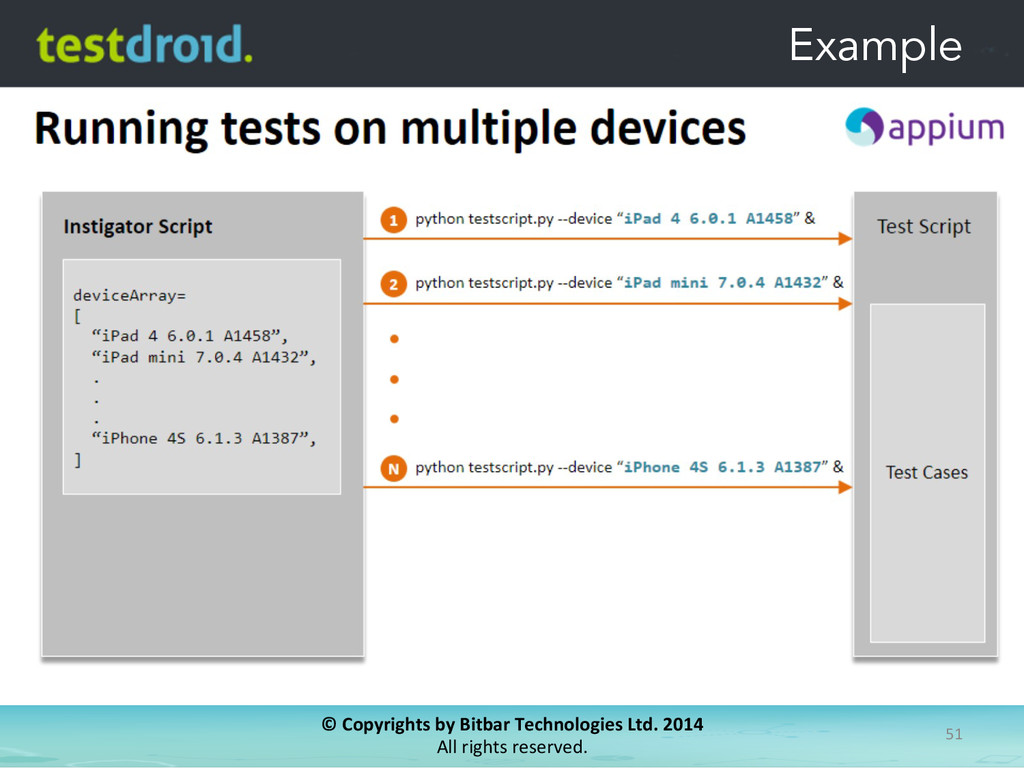 testdroid.

Example

Running tests on multiple devices

appium

Instigator Script

deviceArray=
[
“iPad 4 6.0.1 A1458”,
“iPad mini 7.0.4 A1432”,
.
.
.
“iPhone 4S 6.1.3 A1387”,
]

1 python testscript.py --device “iPad 4 6.0.1 A1458” &

2 python testscript.py --device “iPad mini 7.0.4 A1432” &

N python testscript.py --device “iPhone 4S 6.1.3 A1387” &

Test Script

Test Cases

© Copyrights by Bitbar Technologies Ltd. 2014
All rights reserved.

51